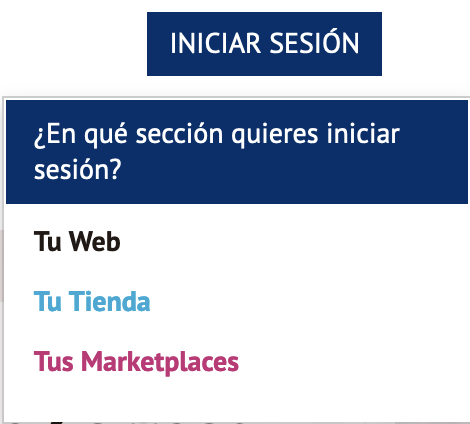 INICIAR SESIÓN

¿En qué sección quieres iniciar sesión?

Tu Web

Tu Tienda

Tus Marketplaces